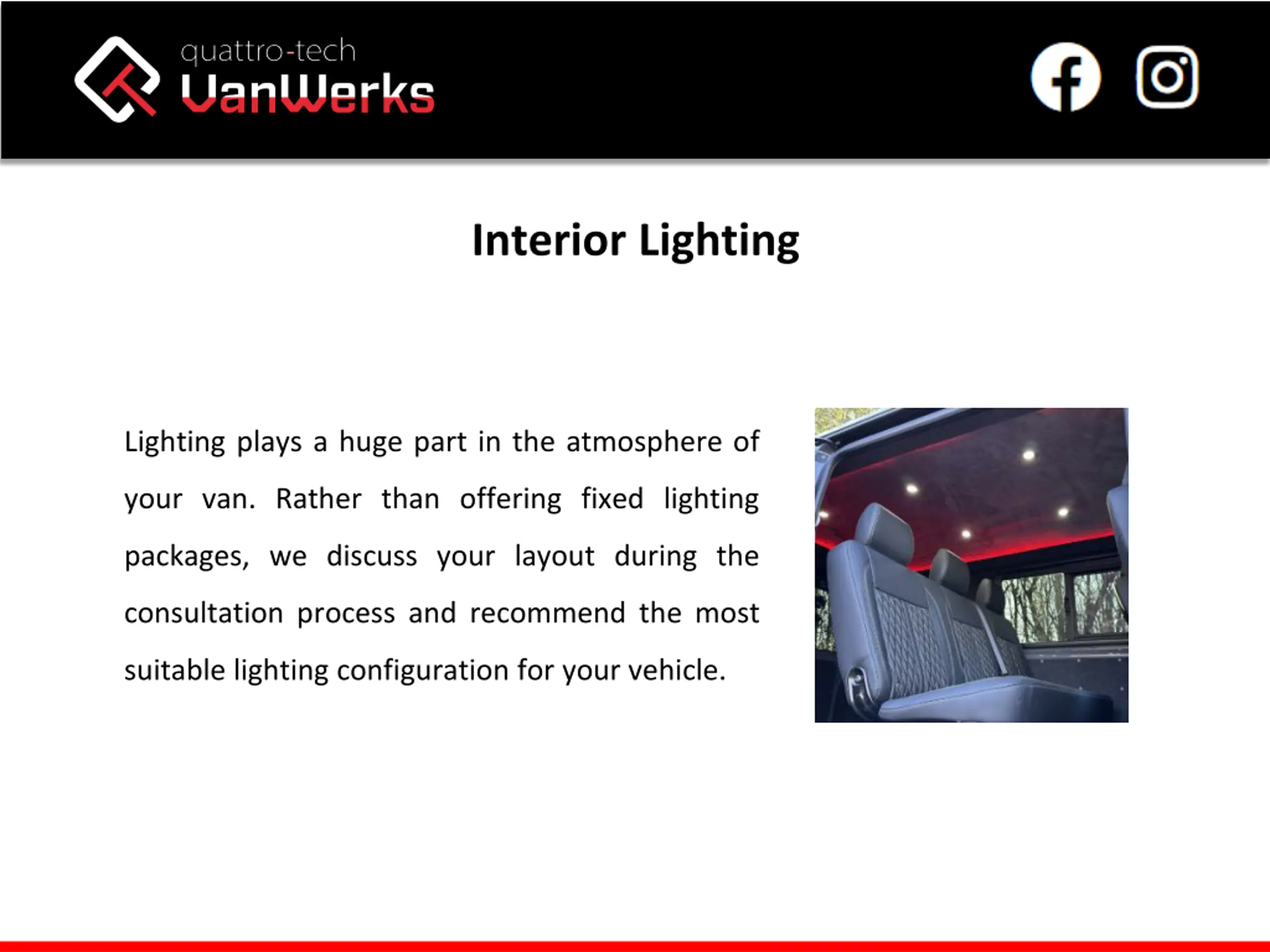 quattro-tech
VanWerks

Interior Lighting

Lighting plays a huge part in the atmosphere of your van. Rather than offering fixed lighting packages, we discuss your layout during the consultation process and recommend the most suitable lighting configuration for your vehicle.